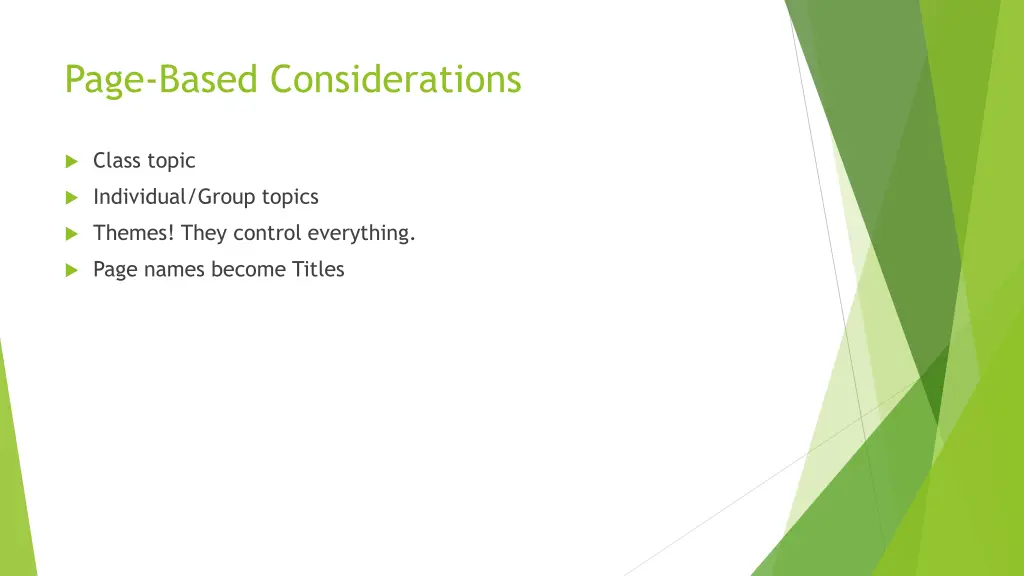 Page-Based Considerations

Class topic

Individual/Group topics

Themes! They control everything.

Page names become Titles